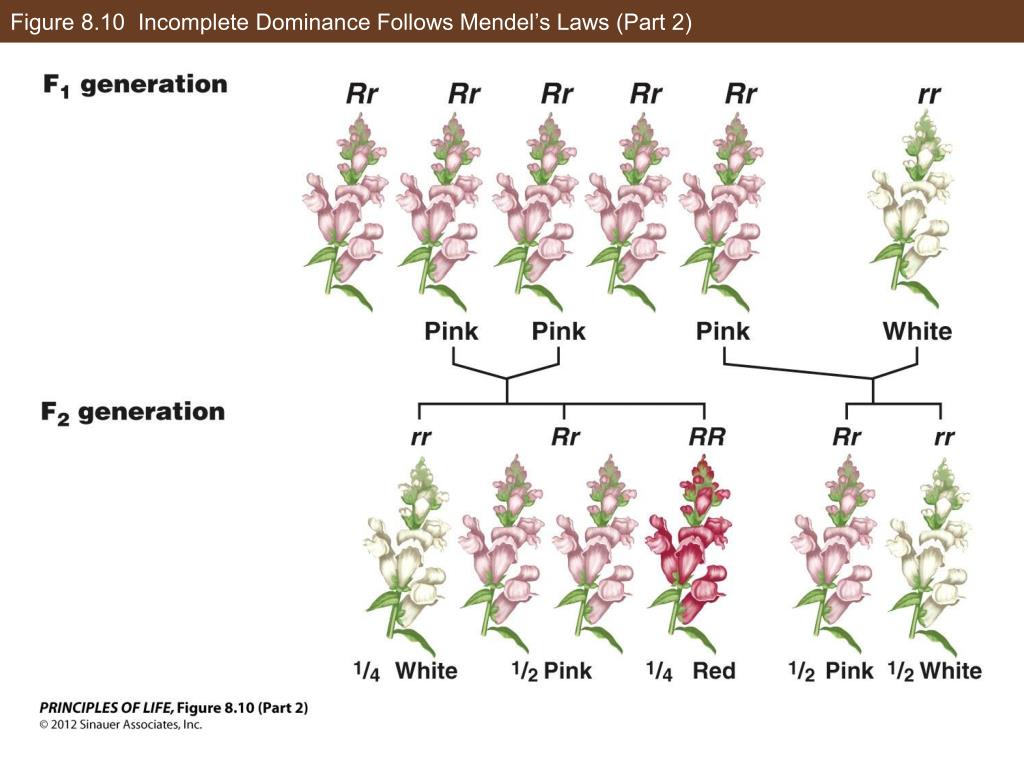 Figure 8.10 Incomplete Dominance Follows Mendel's Laws (Part 2)

$F_1$ generation

Rr Rr Rr Rr Rr rr

Pink Pink Pink White

$F_2$ generation

rr Rr RR Rr rr

$^1/_4$ White $^1/_2$ Pink $^1/_4$ Red $^1/_2$ Pink $^1/_2$ White

PRINCIPLES OF LIFE, Figure 8.10 (Part 2)
© 2012 Sinauer Associates, Inc.